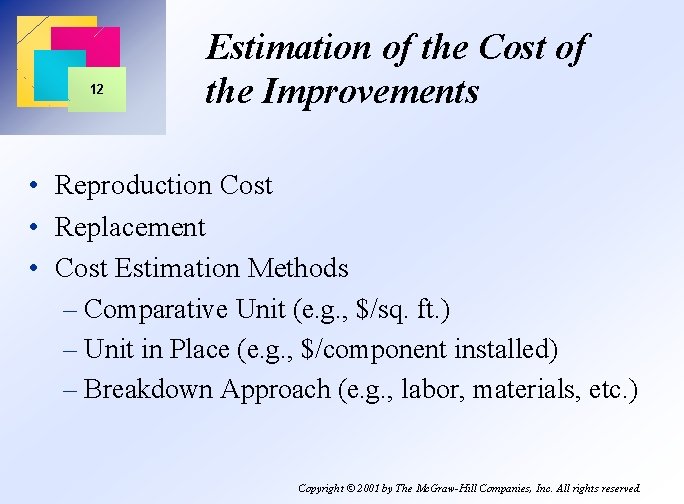 12

Estimation of the Cost of the Improvements

• Reproduction Cost
• Replacement
• Cost Estimation Methods
– Comparative Unit (e.g., \$/sq. ft.)
– Unit in Place (e.g., \$/component installed)
– Breakdown Approach (e.g., labor, materials, etc.)

Copyright © 2001 by The McGraw-Hill Companies, Inc. All rights reserved.